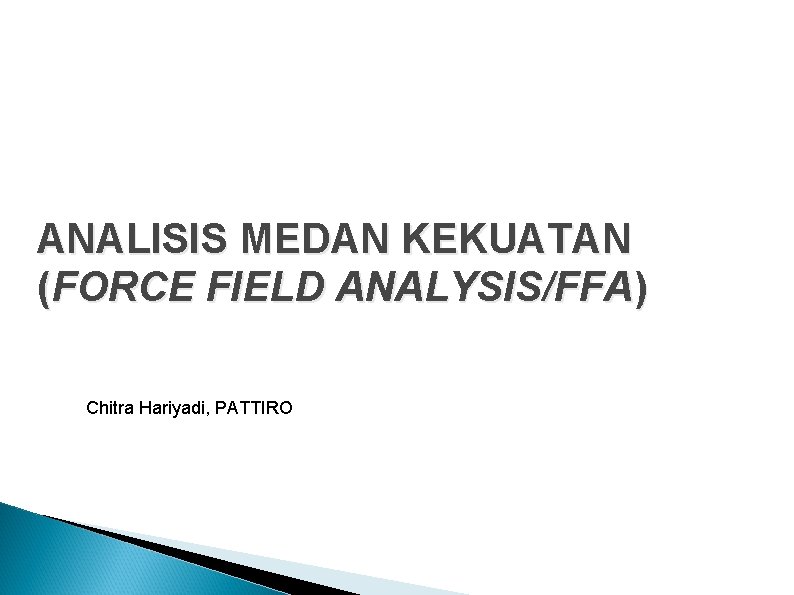 ANALISIS MEDAN KEKUATAN (FORCE FIELD ANALYSIS/FFA)

Chitra Hariyadi, PATTIRO